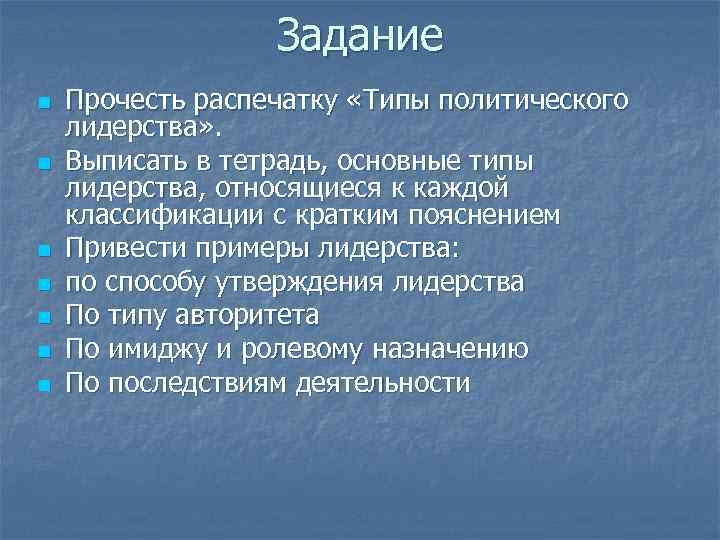 Задание

Прочесть распечатку «Типы политического лидерства».

Выписать в тетрадь, основные типы лидерства, относящиеся к каждой классификации с кратким пояснением

Привести примеры лидерства:

по способу утверждения лидерства

По типу авторитета

По имиджу и ролевому назначению

По последствиям деятельности